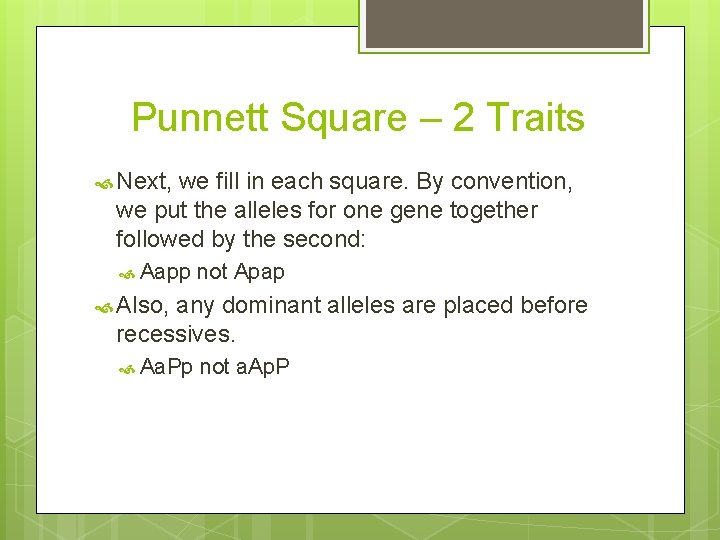 Punnett Square – 2 Traits

Next, we fill in each square. By convention, we put the alleles for one gene together followed by the second:

Aapp not Apap

Also, any dominant alleles are placed before recessives.

AaPp not aApP